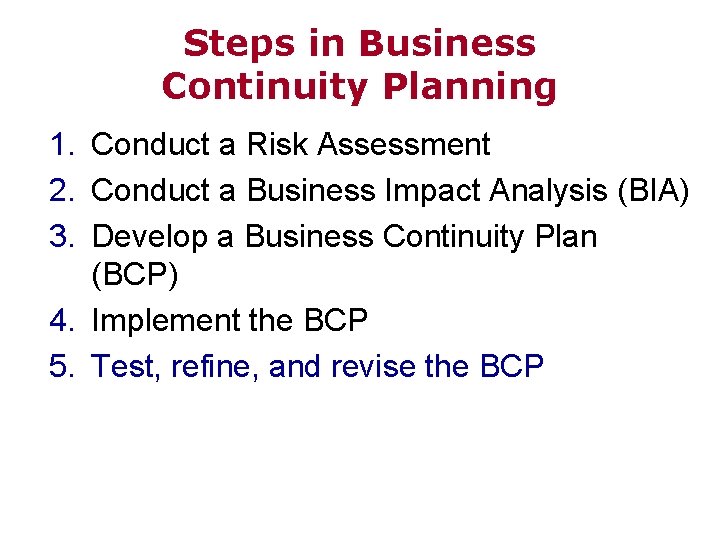 Steps in Business Continuity Planning

1. Conduct a Risk Assessment
2. Conduct a Business Impact Analysis (BIA)
3. Develop a Business Continuity Plan (BCP)
4. Implement the BCP
5. Test, refine, and revise the BCP